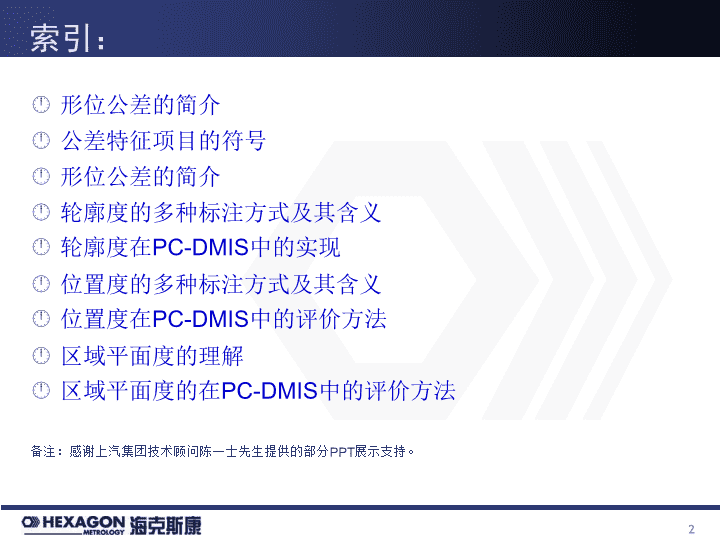 索引：

形位公差的简介

公差特征项目的符号

形位公差的简介

轮廓度的多种标注方式及其含义

轮廓度在PC-DMIS中的实现

位置度的多种标注方式及其含义

位置度在PC-DMIS中的评价方法

区域平面度的理解

区域平面度的在PC-DMIS中的评价方法

备注：感谢上汽集团技术顾问陈一士先生提供的部分PPT展示支持。

HEXAGON METROLOGY 海克斯康

2